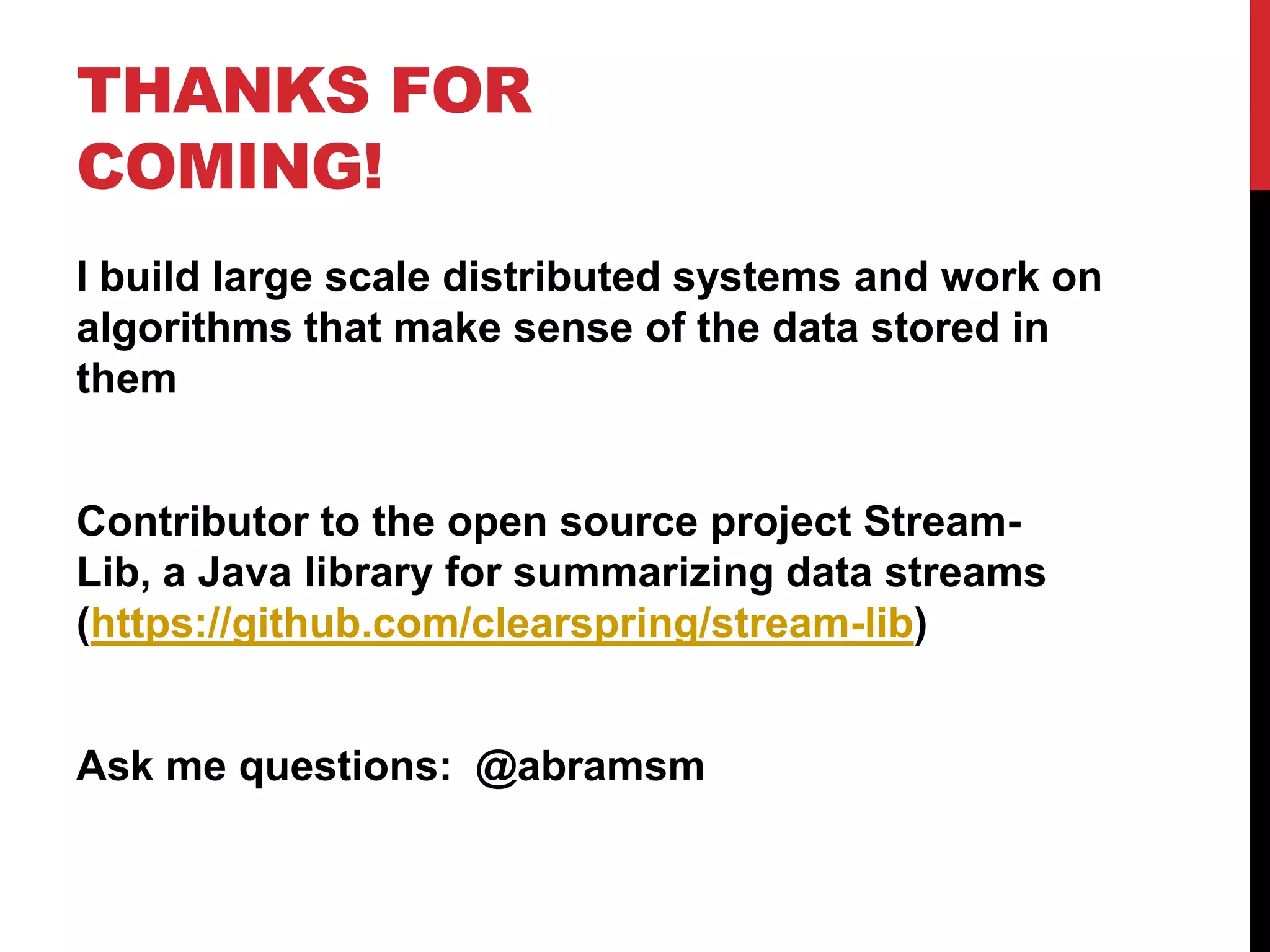 THANKS FOR COMING!

I build large scale distributed systems and work on algorithms that make sense of the data stored in them

Contributor to the open source project Stream-Lib, a Java library for summarizing data streams (https://github.com/clearspring/stream-lib)

Ask me questions: @abramsm